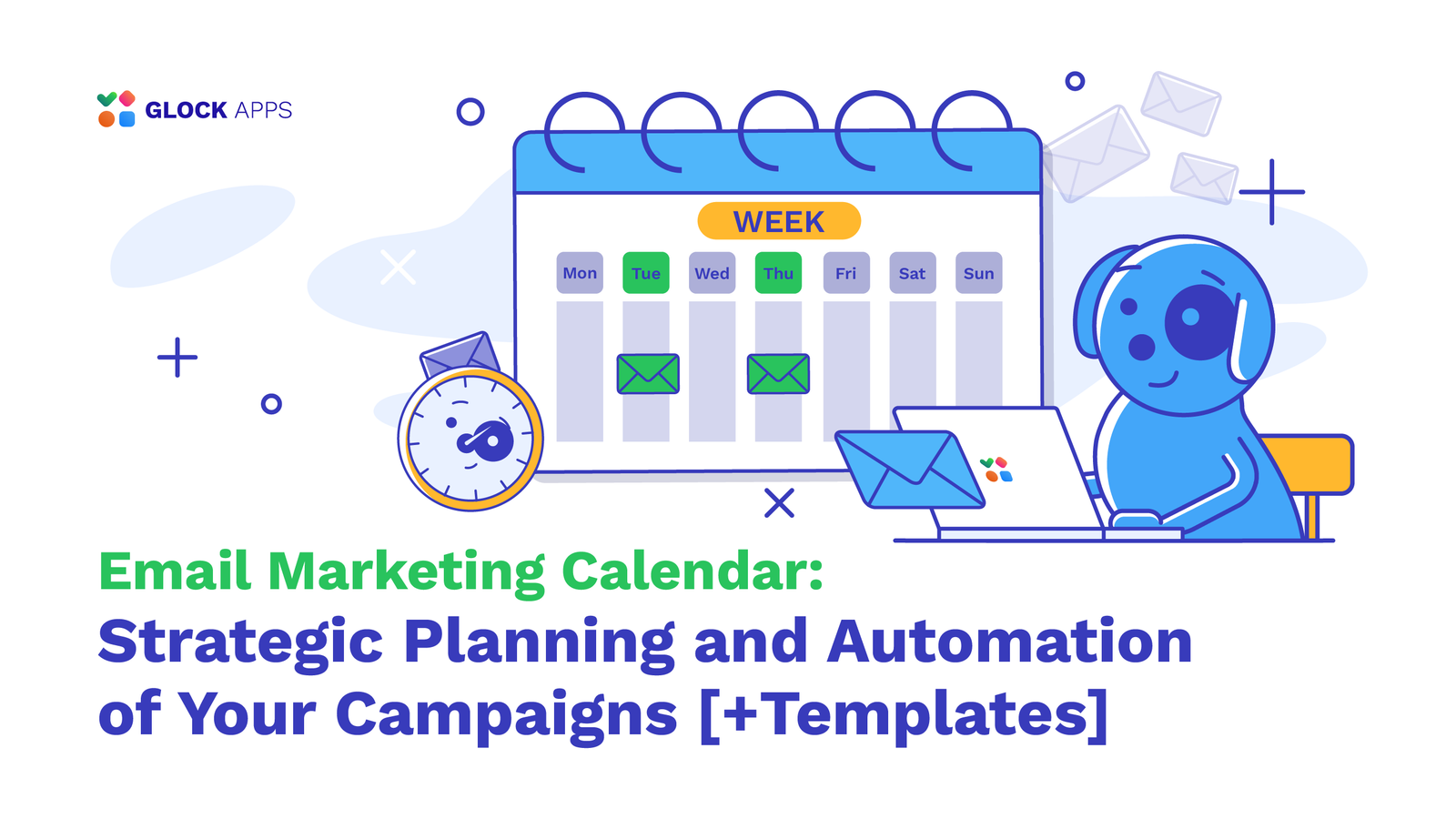 GLOCK APPS

WEEK

Mon Tue Wed Thu Fri Sat Sun

Email Marketing Calendar:
Strategic Planning and Automation of Your Campaigns [+Templates]